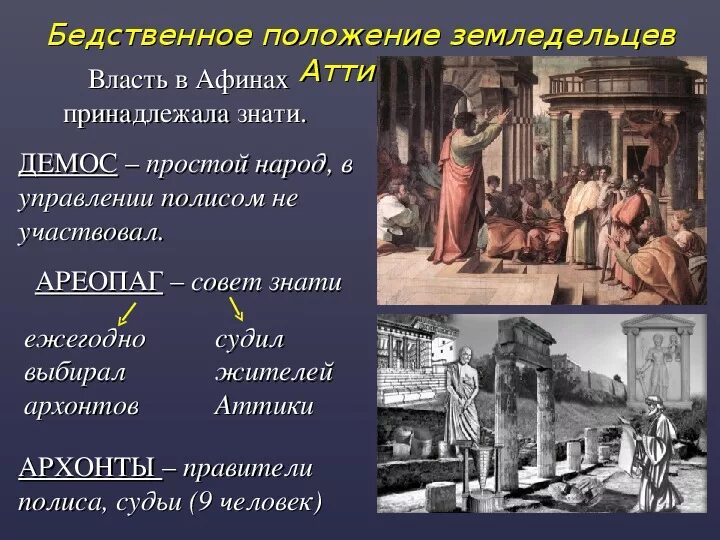 Бедственное положение земледельцев Атти

Власть в Афинах принадлежала знати.

ДЕМОС – простой народ, в управлении полисом не участвовал.

АРЕОПАГ – совет знати

ежегодно выбирал архонтов

судил жителей Аттики

АРХОНТЫ – правители полиса, судьи (9 человек)